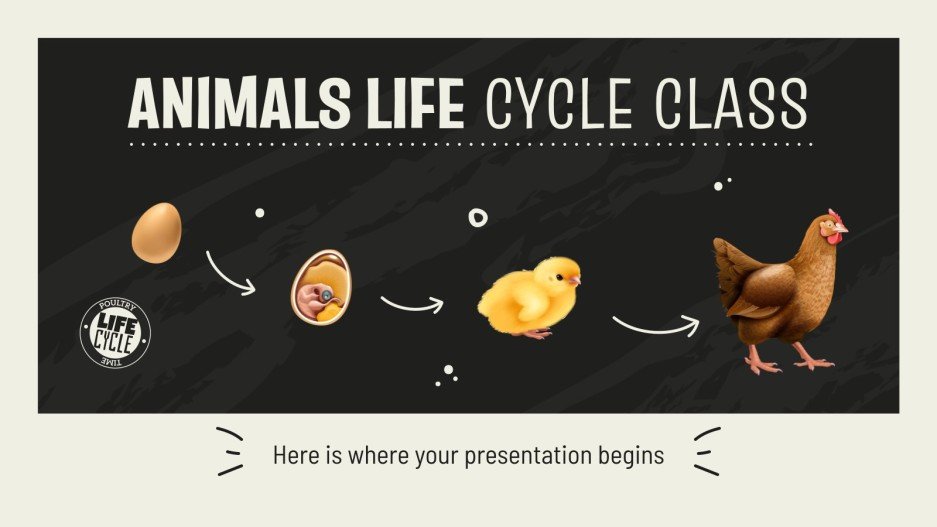 ANIMALS LIFE CYCLE CLASS

POULTRY
LIFE
CYCLE
TIME

Here is where your presentation begins